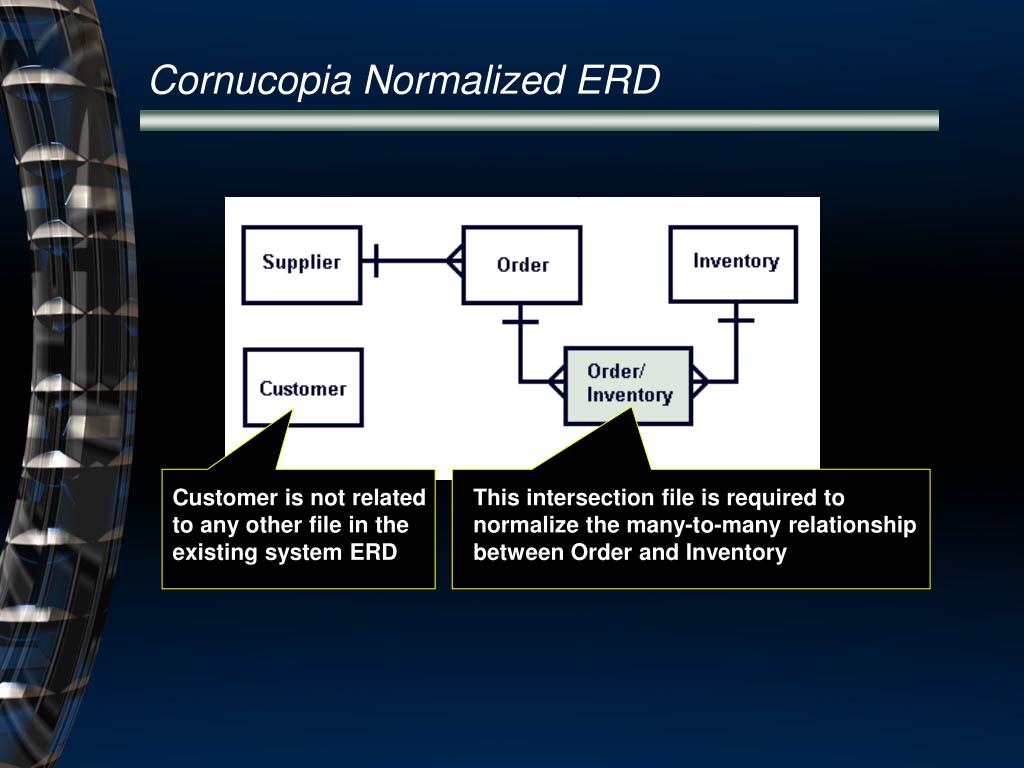 Cornucopia Normalized ERD

Supplier

Order

Inventory

Customer

Order/
Inventory

Customer is not related to any other file in the existing system ERD

This intersection file is required to normalize the many-to-many relationship between Order and Inventory